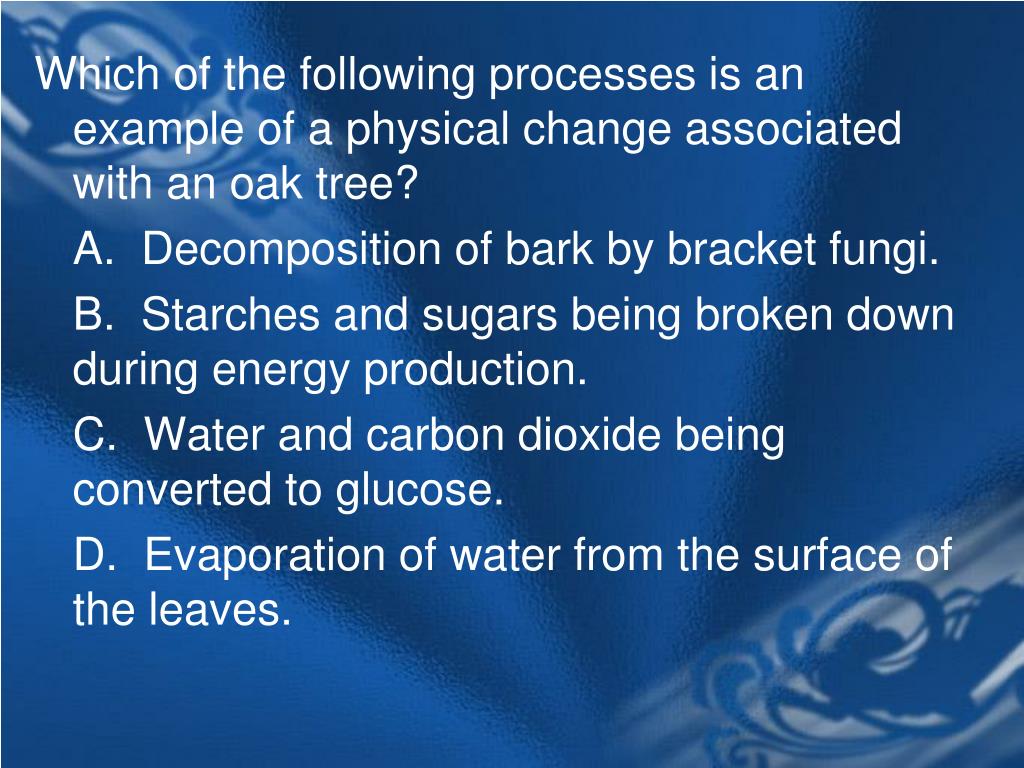 Which of the following processes is an example of a physical change associated with an oak tree?

A. Decomposition of bark by bracket fungi.

B. Starches and sugars being broken down during energy production.

C. Water and carbon dioxide being converted to glucose.

D. Evaporation of water from the surface of the leaves.